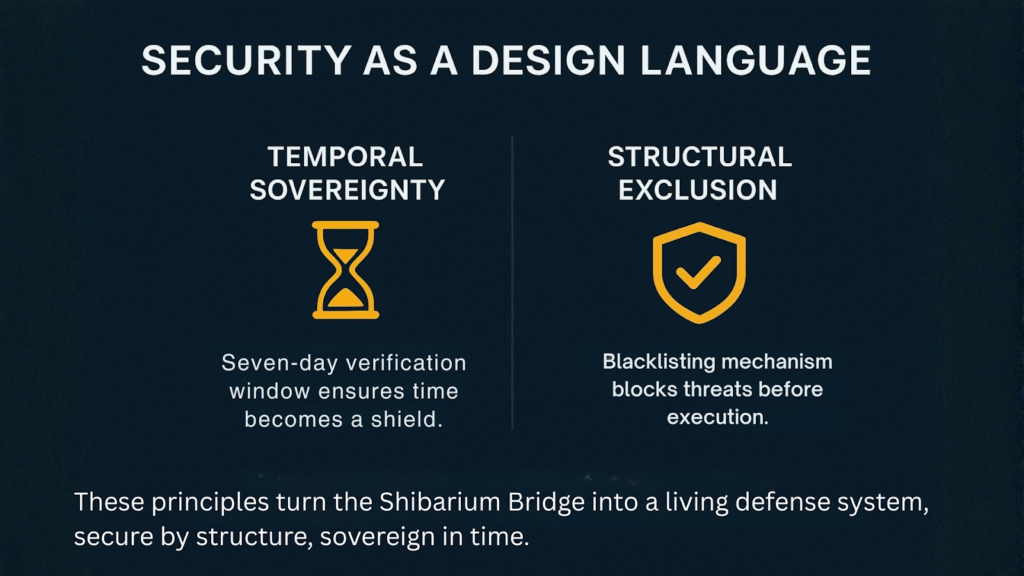 SECURITY AS A DESIGN LANGUAGE

TEMPORAL SOVEREIGNTY

Seven-day verification window ensures time becomes a shield.

STRUCTURAL EXCLUSION

Blacklisting mechanism blocks threats before execution.

These principles turn the Shibarium Bridge into a living defense system, secure by structure, sovereign in time.